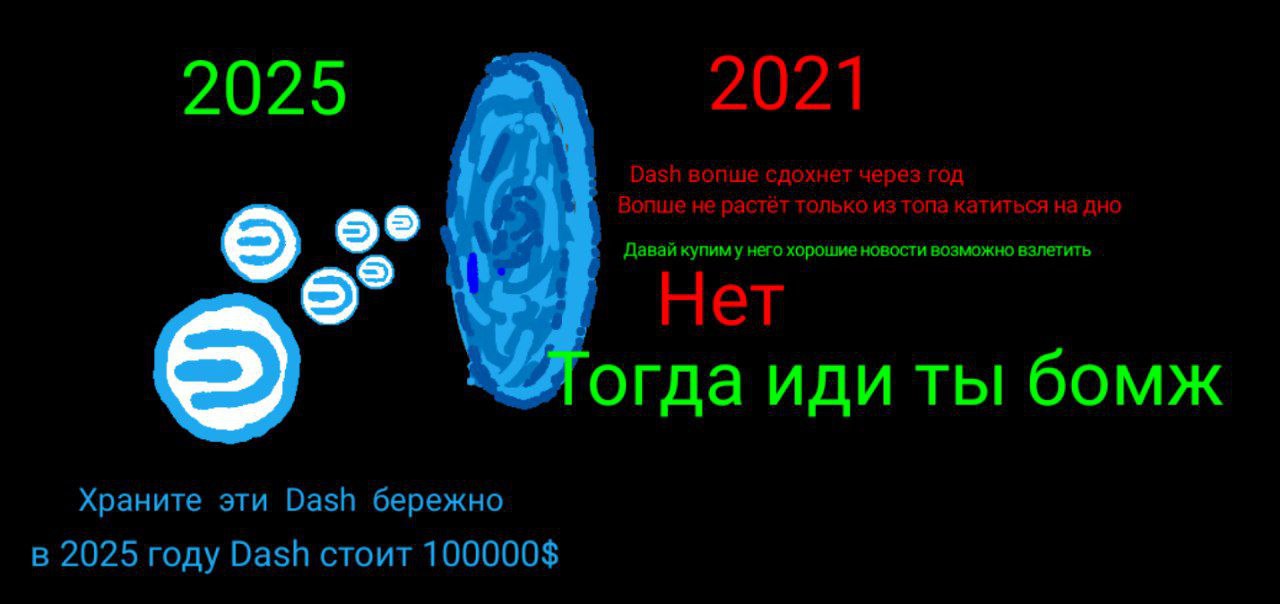 2025

2021

Dash вопше сдохнет через год
Вопше не растёт только из топа катиться на дно

Давай купим у него хорошие новости возможно взлетить

Нет

Тогда иди ты бомж

Храните эти Dash бережно
в 2025 году Dash стоит 100000$